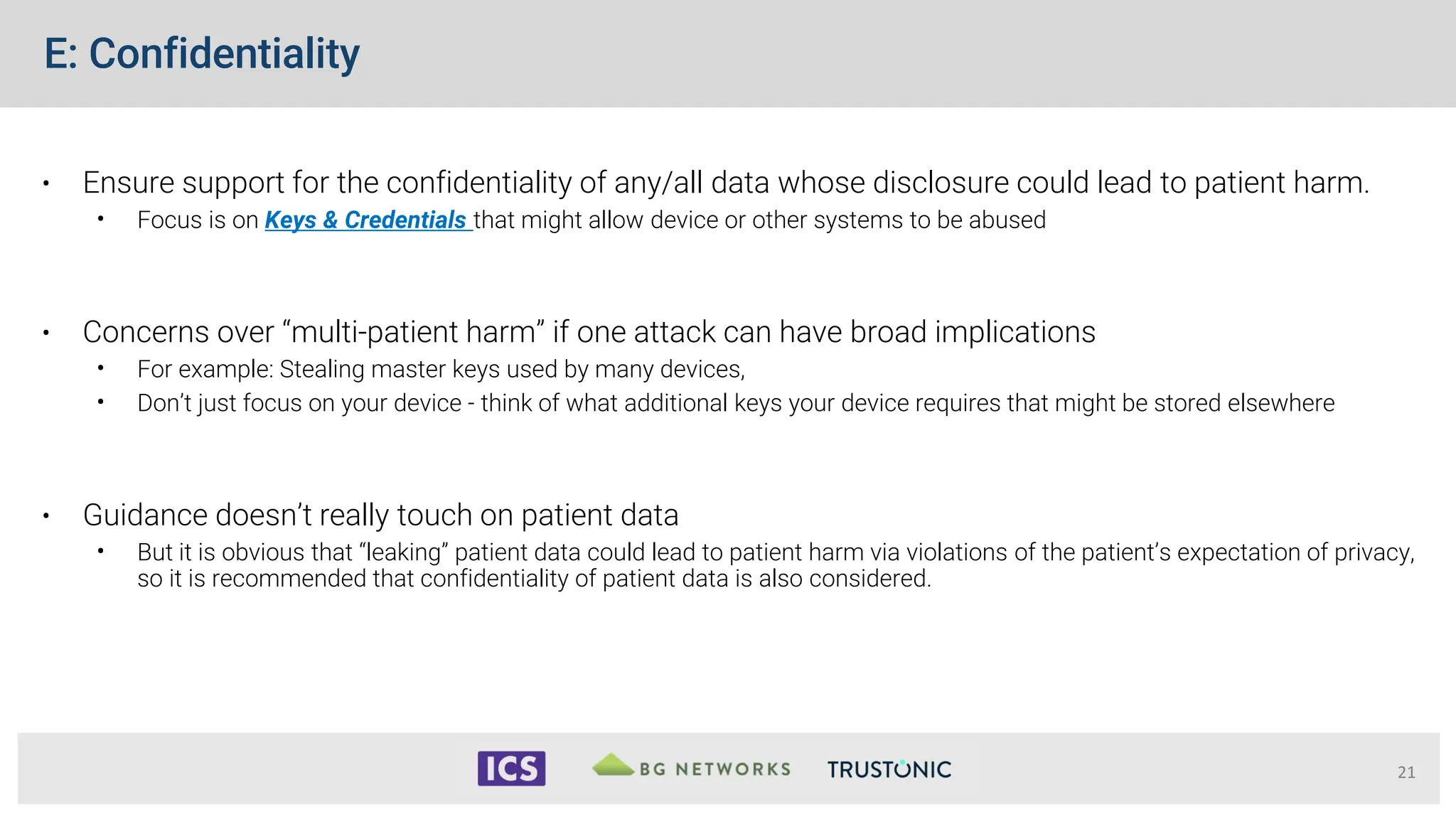 E: Confidentiality

• Ensure support for the confidentiality of any/all data whose disclosure could lead to patient harm.
  • Focus is on Keys & Credentials that might allow device or other systems to be abused

• Concerns over “multi-patient harm” if one attack can have broad implications
  • For example: Stealing master keys used by many devices,
  • Don’t just focus on your device - think of what additional keys your device requires that might be stored elsewhere

• Guidance doesn’t really touch on patient data
  • But it is obvious that “leaking” patient data could lead to patient harm via violations of the patient’s expectation of privacy, so it is recommended that confidentiality of patient data is also considered.

ICS BG NETWORKS TRUSTONIC 21